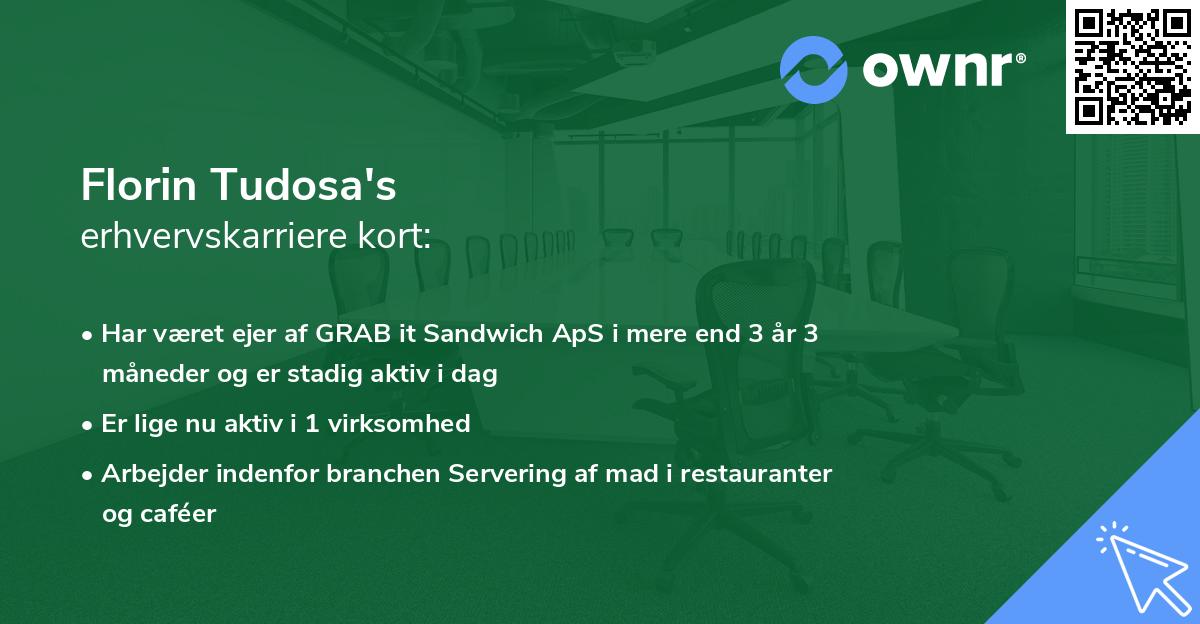 ownr®

Florin Tudosa's
erhvervskarriere kort:

• Har været ejer af GRAB it Sandwich ApS i mere end 3 år 3 måneder og er stadig aktiv i dag

• Er lige nu aktiv i 1 virksomhed

• Arbejder indenfor branchen Servering af mad i restauranter og caféer